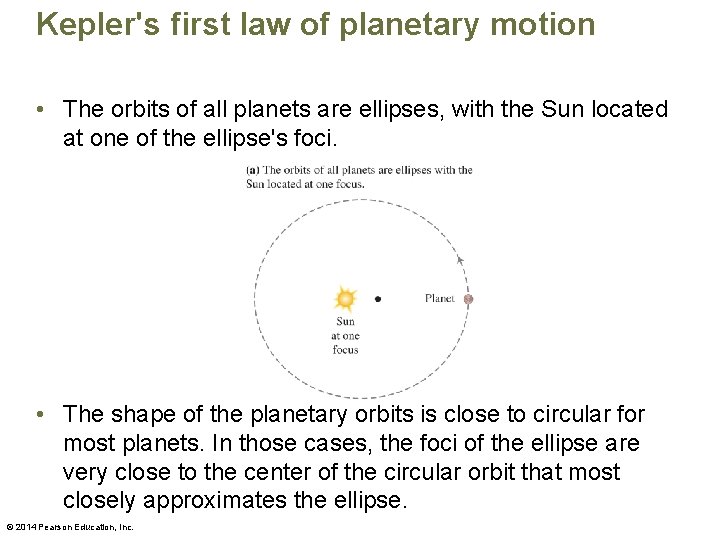 Kepler's first law of planetary motion

• The orbits of all planets are ellipses, with the Sun located at one of the ellipse's foci.

(a) The orbits of all planets are ellipses with the Sun located at one focus.

Sun at one focus

Planet

• The shape of the planetary orbits is close to circular for most planets. In those cases, the foci of the ellipse are very close to the center of the circular orbit that most closely approximates the ellipse.

© 2014 Pearson Education, Inc.